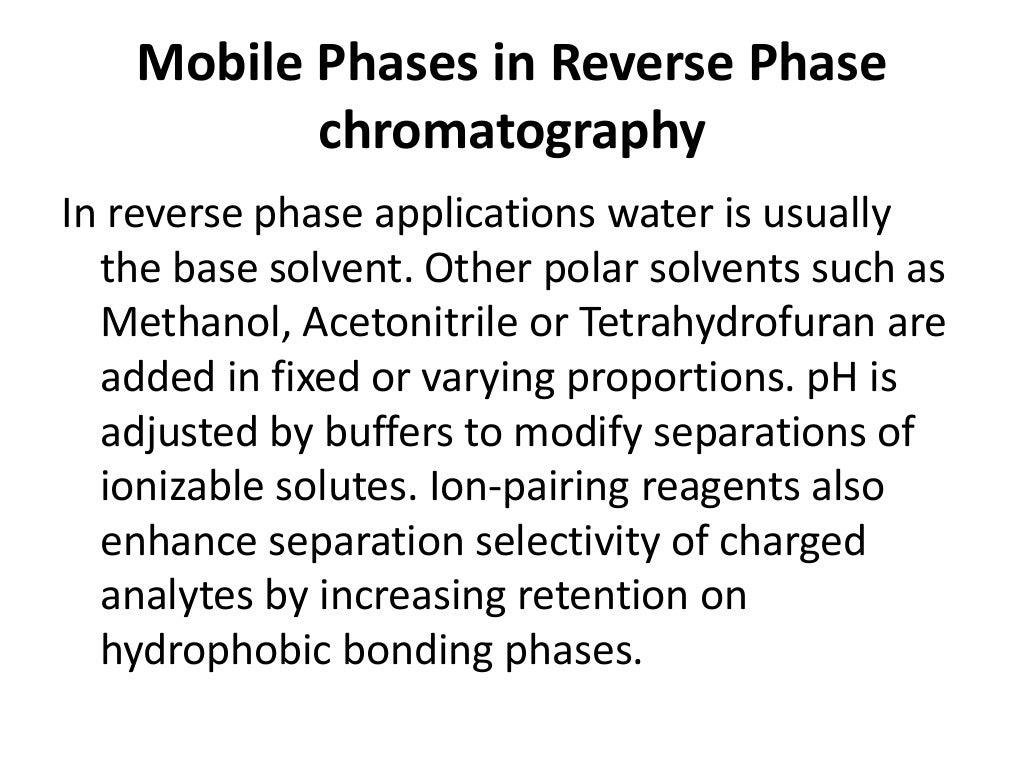 Mobile Phases in Reverse Phase chromatography

In reverse phase applications water is usually the base solvent. Other polar solvents such as Methanol, Acetonitrile or Tetrahydrofuran are added in fixed or varying proportions. pH is adjusted by buffers to modify separations of ionizable solutes. Ion-pairing reagents also enhance separation selectivity of charged analytes by increasing retention on hydrophobic bonding phases.